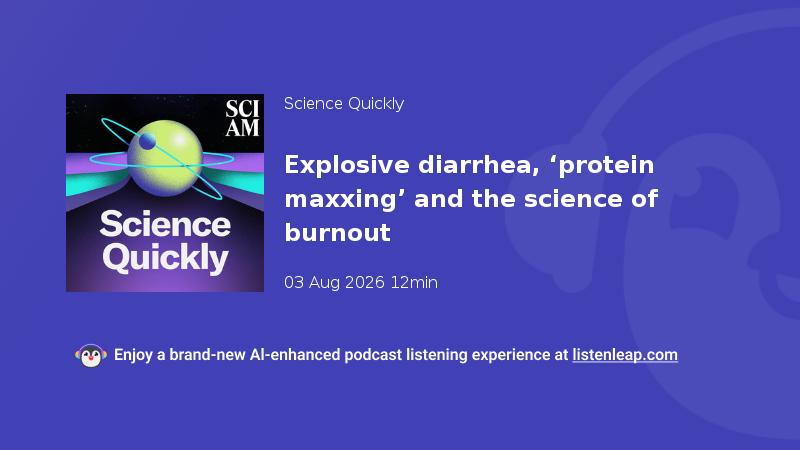 SCI AM

Science Quickly

Science Quickly

Explosive diarrhea, ‘protein maxxing’ and the science of burnout

03 Aug 2026 12min

Enjoy a brand-new AI-enhanced podcast listening experience at listenleap.com